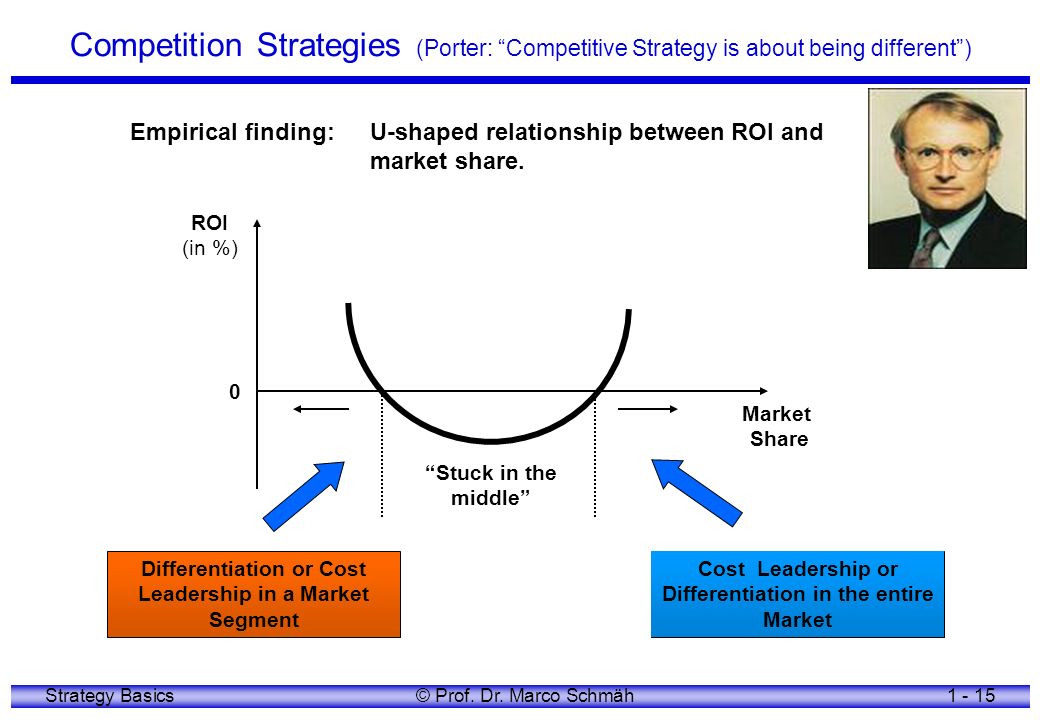 Competition Strategies (Porter: “Competitive Strategy is about being different”)

Empirical finding: U-shaped relationship between ROI and market share.

ROI
(in %)

0

Market Share

“Stuck in the middle”

Differentiation or Cost Leadership in a Market Segment

Cost Leadership or Differentiation in the entire Market

Strategy Basics © Prof. Dr. Marco Schmäh 1 - 15